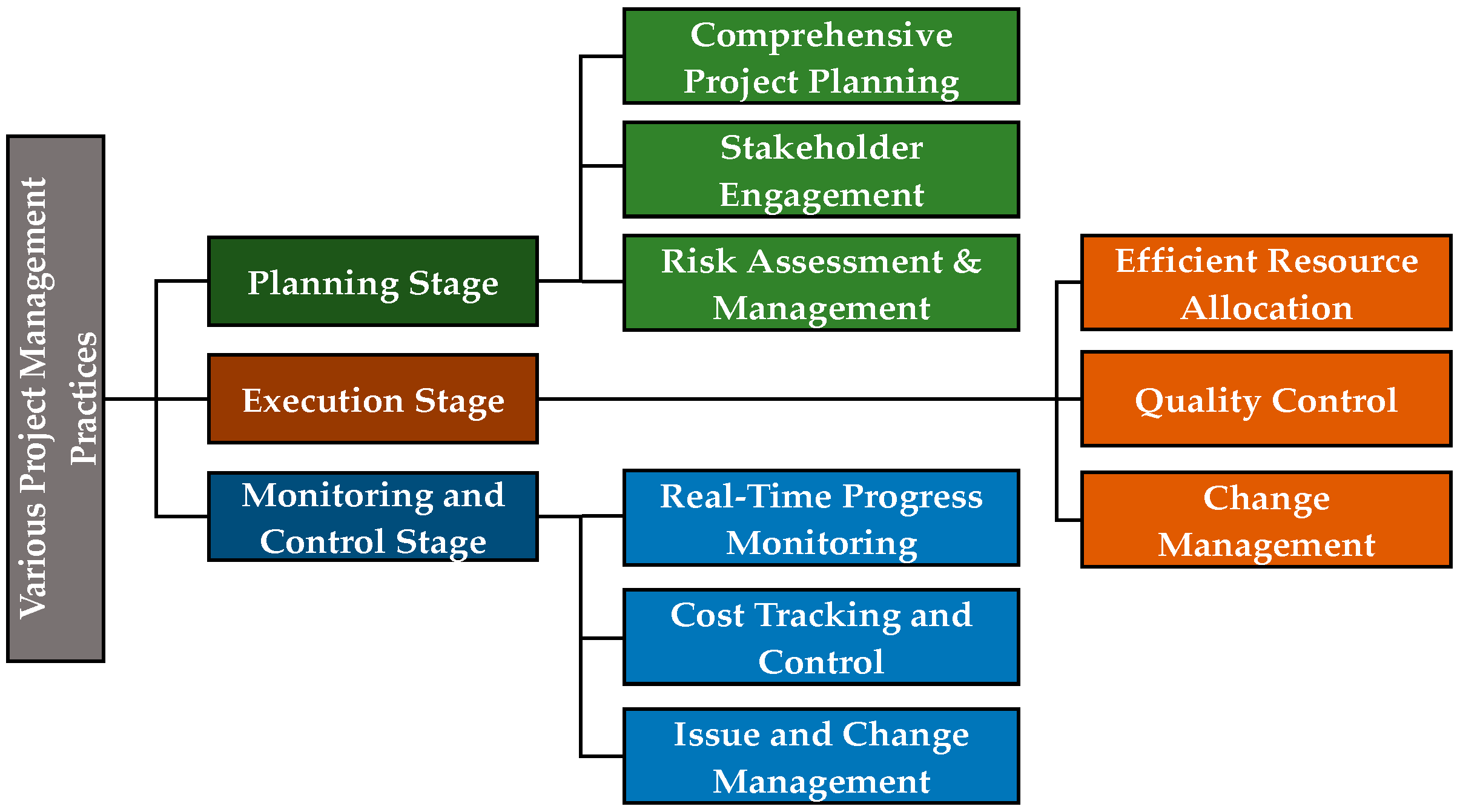 Various Project Management Practices

Planning Stage

Comprehensive Project Planning

Stakeholder Engagement

Risk Assessment & Management

Execution Stage

Efficient Resource Allocation

Quality Control

Change Management

Monitoring and Control Stage

Real-Time Progress Monitoring

Cost Tracking and Control

Issue and Change Management